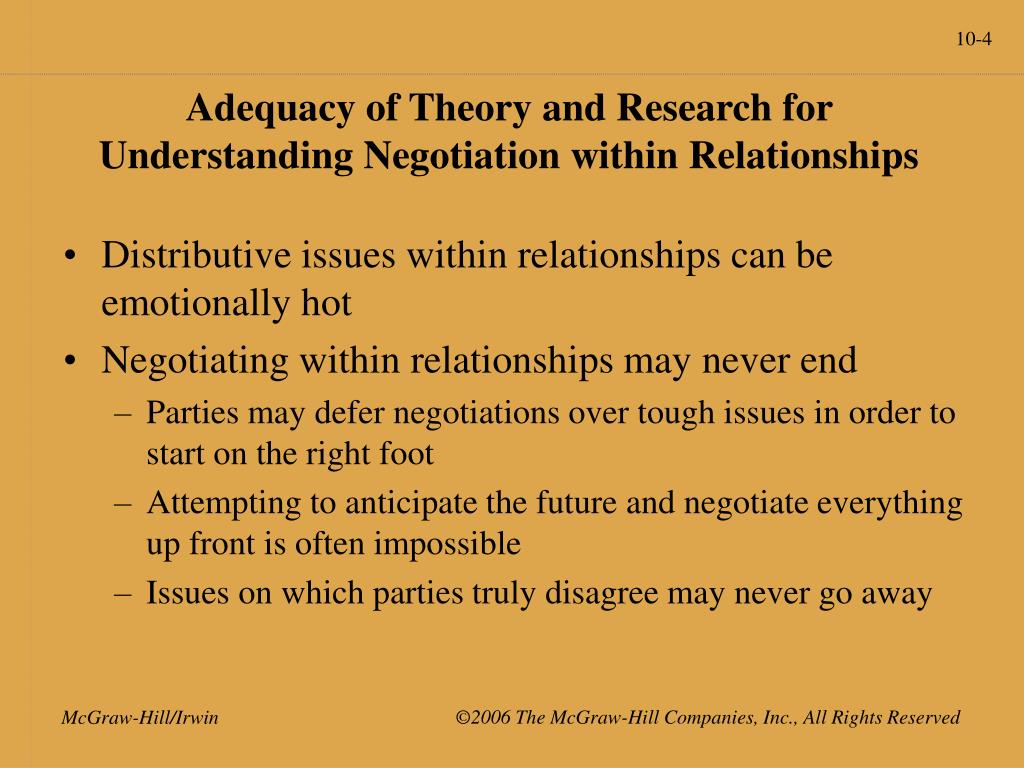 10-4

Adequacy of Theory and Research for Understanding Negotiation within Relationships

• Distributive issues within relationships can be emotionally hot
• Negotiating within relationships may never end
– Parties may defer negotiations over tough issues in order to start on the right foot
– Attempting to anticipate the future and negotiate everything up front is often impossible
– Issues on which parties truly disagree may never go away

McGraw-Hill/Irwin

©2006 The McGraw-Hill Companies, Inc., All Rights Reserved